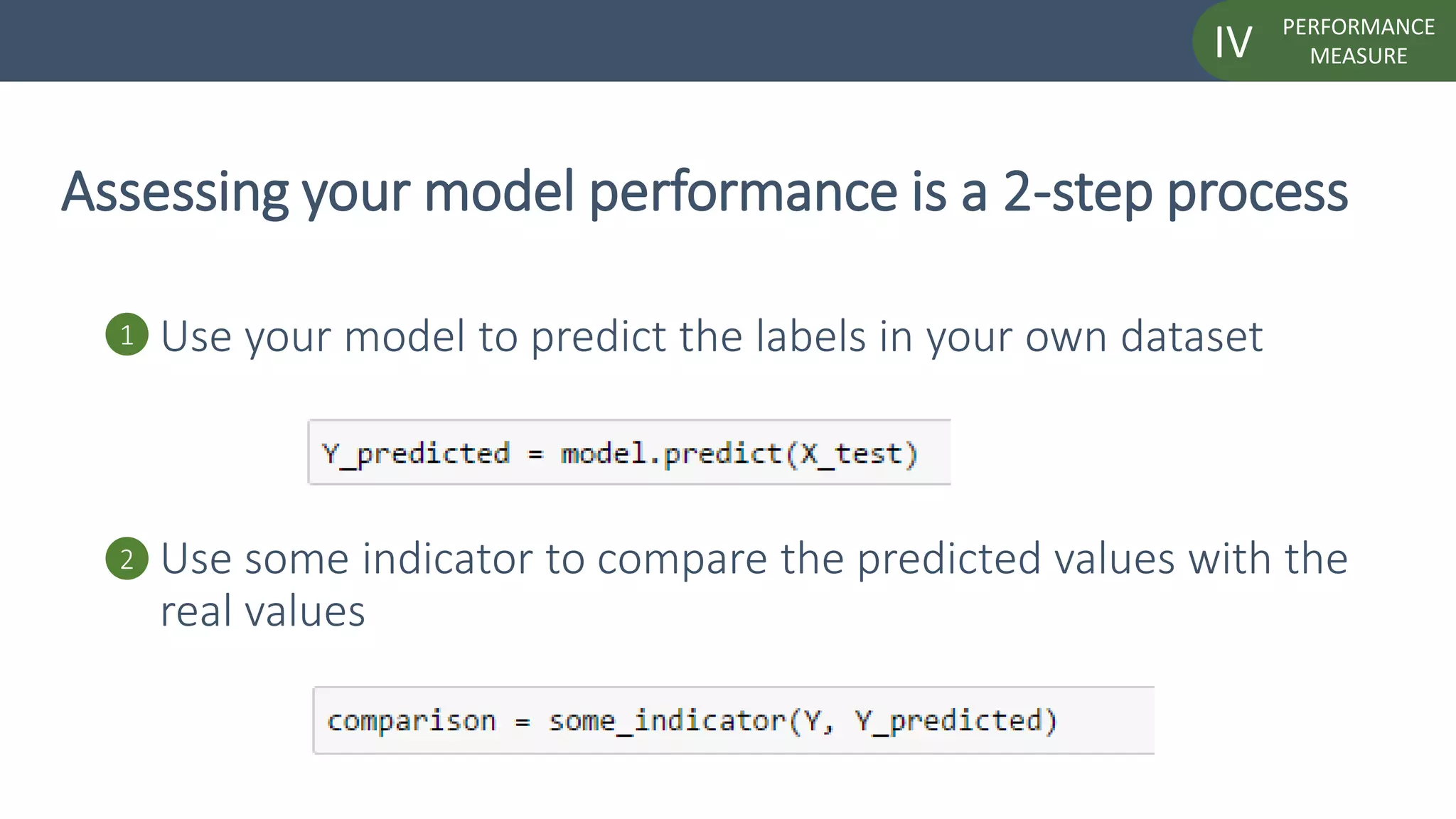 IV PERFORMANCE MEASURE

Assessing your model performance is a 2-step process

1 Use your model to predict the labels in your own dataset

Y_predicted = model.predict(X_test)

2 Use some indicator to compare the predicted values with the real values

comparison = some_indicator(Y, Y_predicted)